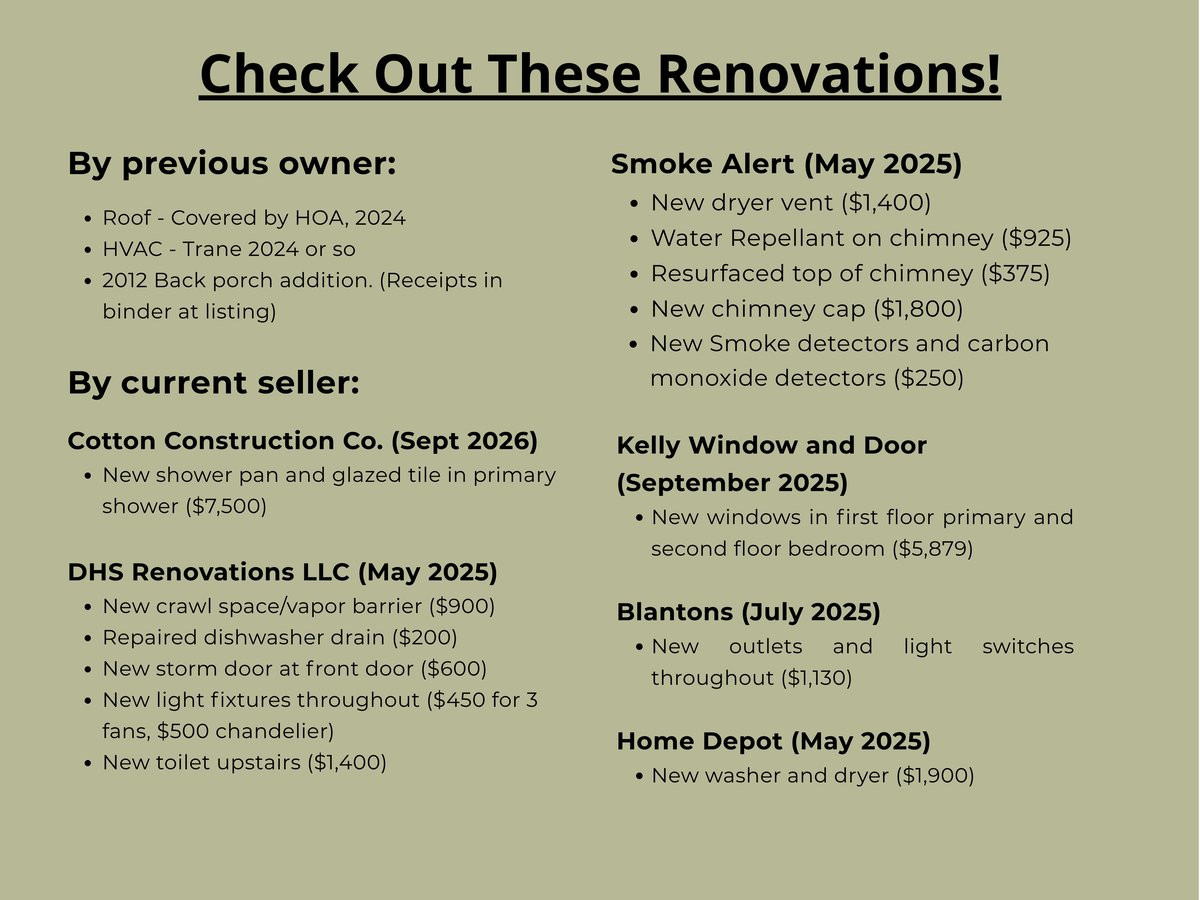 Check Out These Renovations!

By previous owner:

• Roof - Covered by HOA, 2024
• HVAC - Trane 2024 or so
• 2012 Back porch addition. (Receipts in binder at listing)

By current seller:

Cotton Construction Co. (Sept 2026)

• New shower pan and glazed tile in primary shower ($7,500)

DHS Renovations LLC (May 2025)

• New crawl space/vapor barrier ($900)
• Repaired dishwasher drain ($200)
• New storm door at front door ($600)
• New light fixtures throughout ($450 for 3 fans, $500 chandelier)
• New toilet upstairs ($1,400)

Smoke Alert (May 2025)

• New dryer vent ($1,400)
• Water Repellant on chimney ($925)
• Resurfaced top of chimney ($375)
• New chimney cap ($1,800)
• New Smoke detectors and carbon monoxide detectors ($250)

Kelly Window and Door (September 2025)

• New windows in first floor primary and second floor bedroom ($5,879)

Blantons (July 2025)

• New outlets and light switches throughout ($1,130)

Home Depot (May 2025)

• New washer and dryer ($1,900)